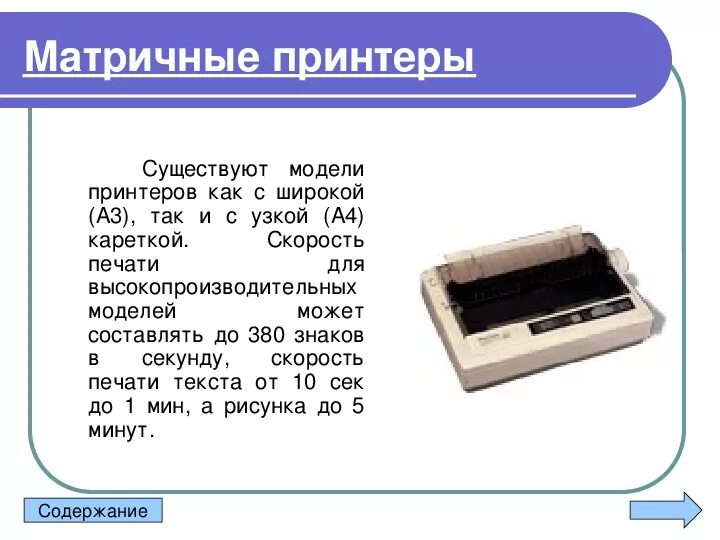 Матричные принтеры

Существуют модели принтеров как с широкой (А3), так и с узкой (А4) кареткой. Скорость печати для высокопроизводительных моделей может составлять до 380 знаков в секунду, скорость печати текста от 10 сек до 1 мин, а рисунка до 5 минут.

Содержание